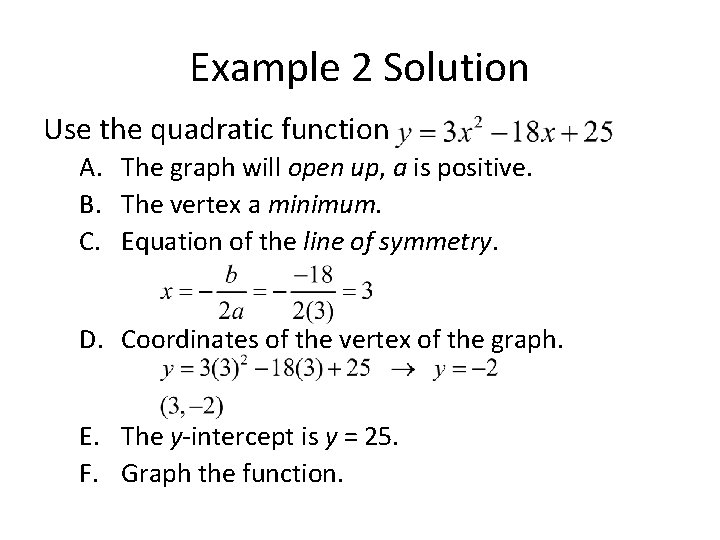 Example 2 Solution

Use the quadratic function $y = 3x^2 - 18x + 25$

A. The graph will open up, a is positive.

B. The vertex a minimum.

C. Equation of the line of symmetry.

$x = -\frac{b}{2a} = -\frac{-18}{2(3)} = 3$

D. Coordinates of the vertex of the graph.

$y = 3(3)^2 - 18(3) + 25 \rightarrow y = -2$

$(3, -2)$

E. The y-intercept is y = 25.

F. Graph the function.